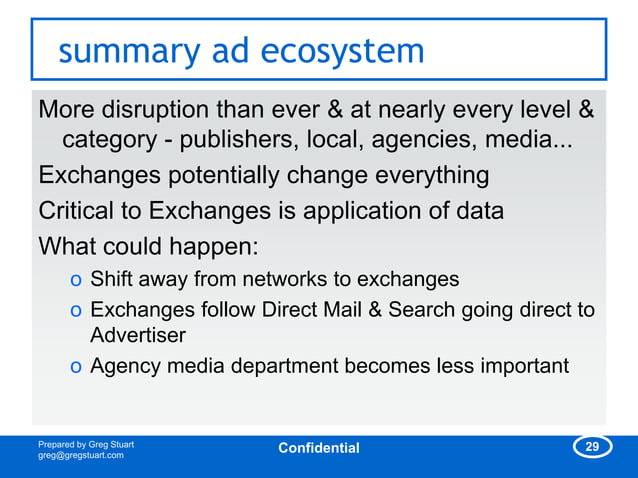 summary ad ecosystem

More disruption than ever & at nearly every level & category - publishers, local, agencies, media...

Exchanges potentially change everything

Critical to Exchanges is application of data

What could happen:

o Shift away from networks to exchanges

o Exchanges follow Direct Mail & Search going direct to Advertiser

o Agency media department becomes less important

Prepared by Greg Stuart
greg@gregstuart.com

Confidential

29